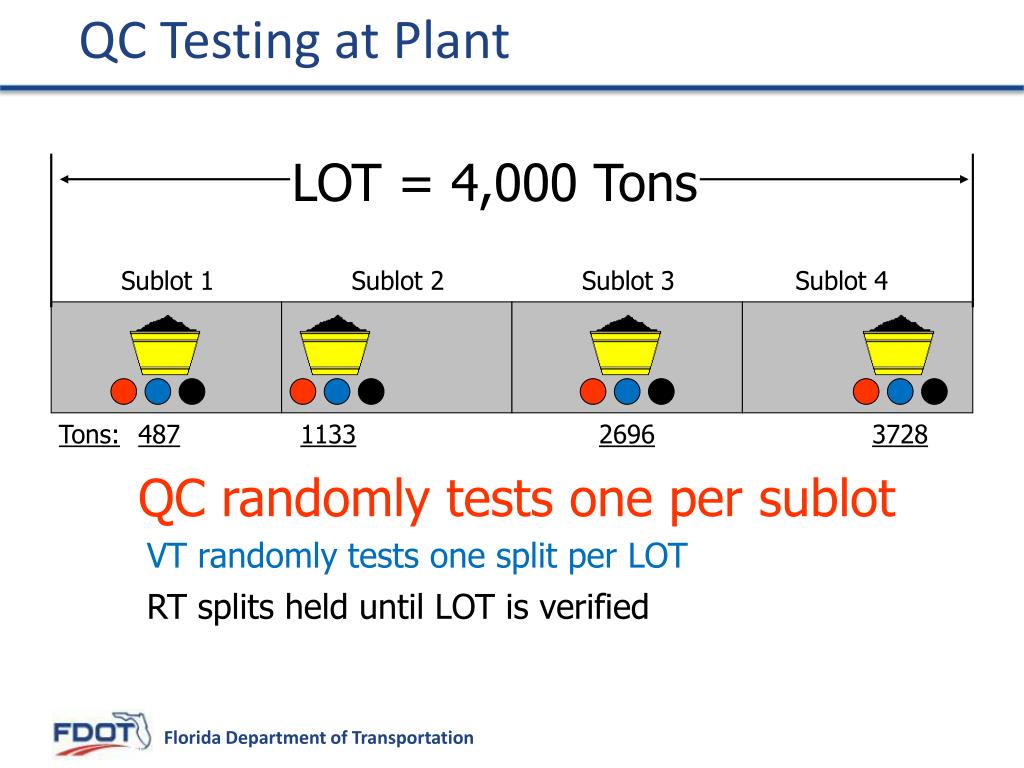 QC Testing at Plant

LOT = 4,000 Tons

Sublot 1 Sublot 2 Sublot 3 Sublot 4

Tons: 487 1133 2696 3728

QC randomly tests one per sublot

VT randomly tests one split per LOT

RT splits held until LOT is verified

FDOT Florida Department of Transportation